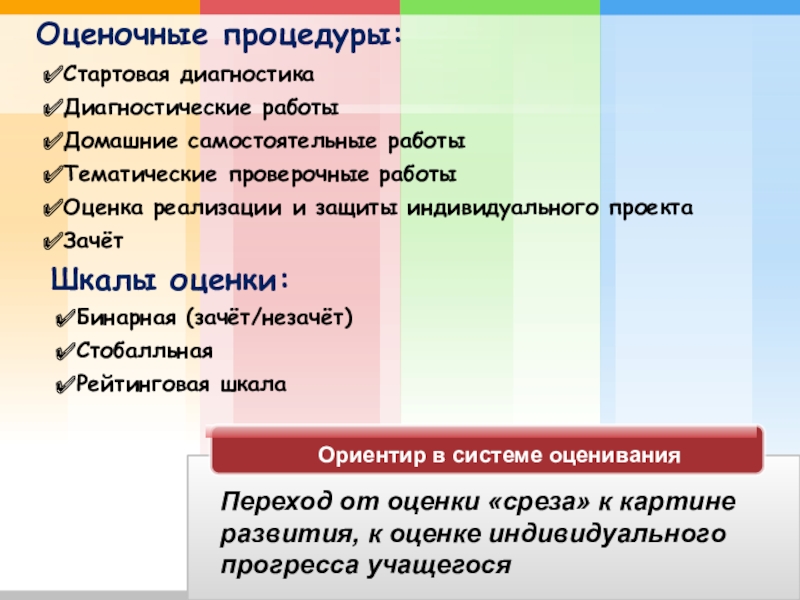 Оценочные процедуры:
✓Стартовая диагностика
✓Диагностические работы
✓Домашние самостоятельные работы
✓Тематические проверочные работы
✓Оценка реализации и защиты индивидуального проекта
✓Зачёт

Шкалы оценки:
✓Бинарная (зачёт/незачёт)
✓Стобалльная
✓Рейтинговая шкала

Ориентир в системе оценивания

Переход от оценки «среза» к картине развития, к оценке индивидуального прогресса учащегося